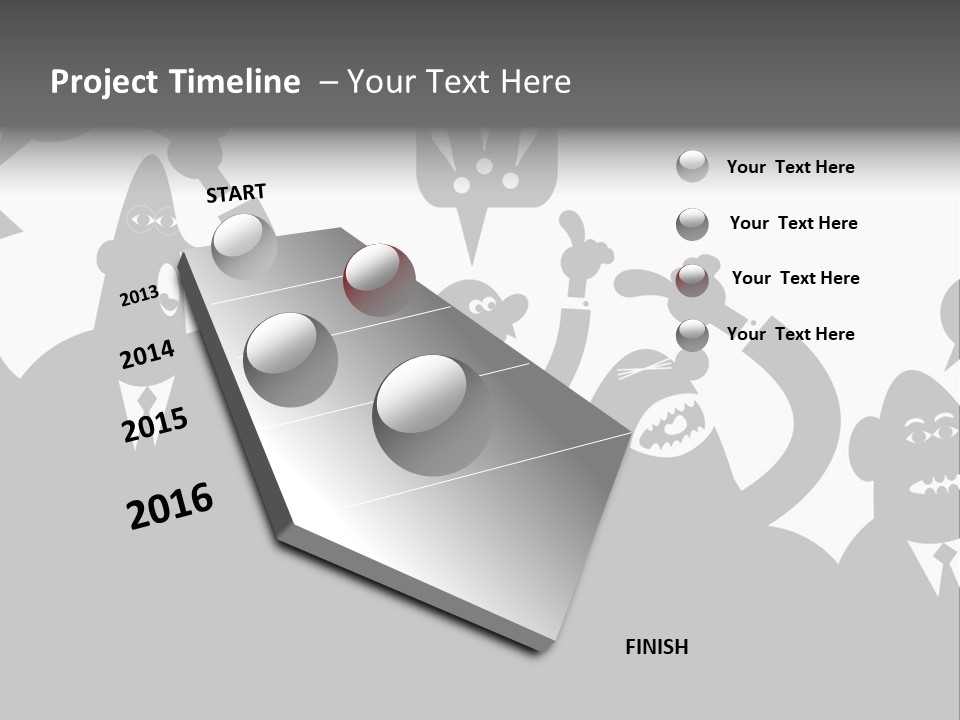 Project Timeline – Your Text Here

START

2013

2014

2015

2016

FINISH

Your Text Here

Your Text Here

Your Text Here

Your Text Here